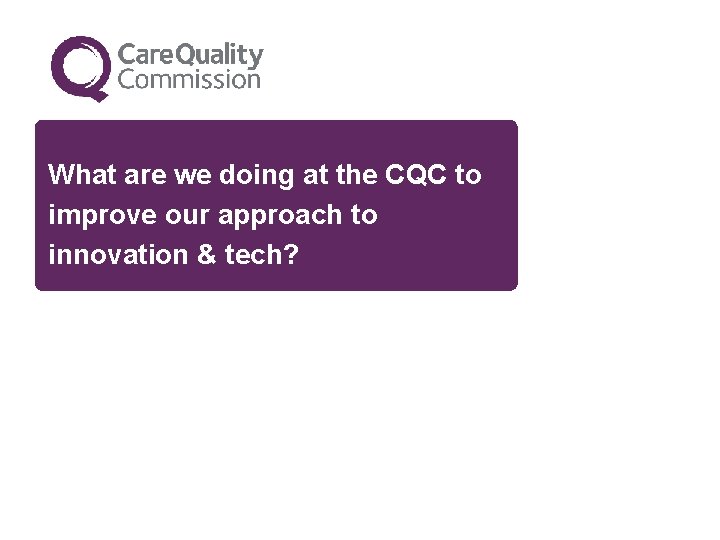 CareQuality Commission

What are we doing at the CQC to improve our approach to innovation & tech?